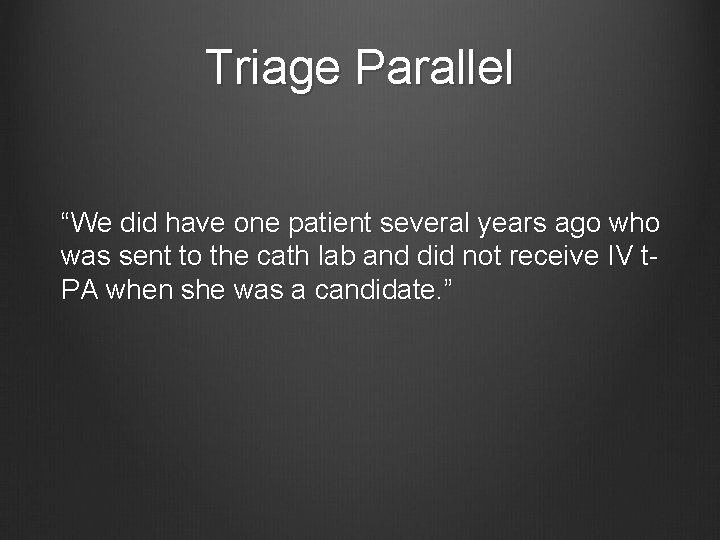 Triage Parallel

“We did have one patient several years ago who was sent to the cath lab and did not receive IV t-PA when she was a candidate.”